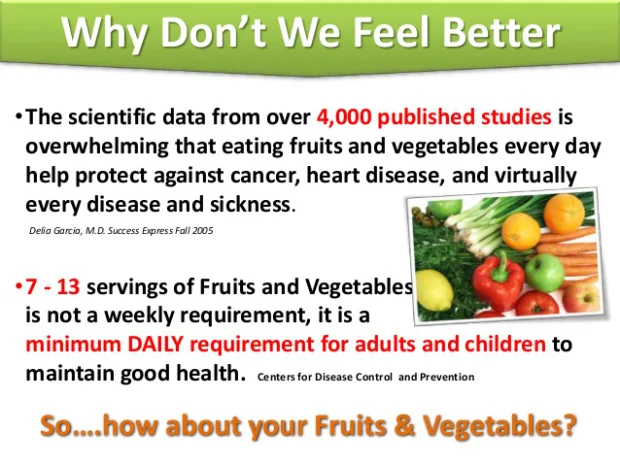 Why Don't We Feel Better

•The scientific data from over 4,000 published studies is overwhelming that eating fruits and vegetables every day help protect against cancer, heart disease, and virtually every disease and sickness.

Delia Garcia, M.D. Success Express Fall 2005

•7 - 13 servings of Fruits and Vegetables is not a weekly requirement, it is a minimum DAILY requirement for adults and children to maintain good health. Centers for Disease Control and Prevention

So....how about your Fruits & Vegetables?